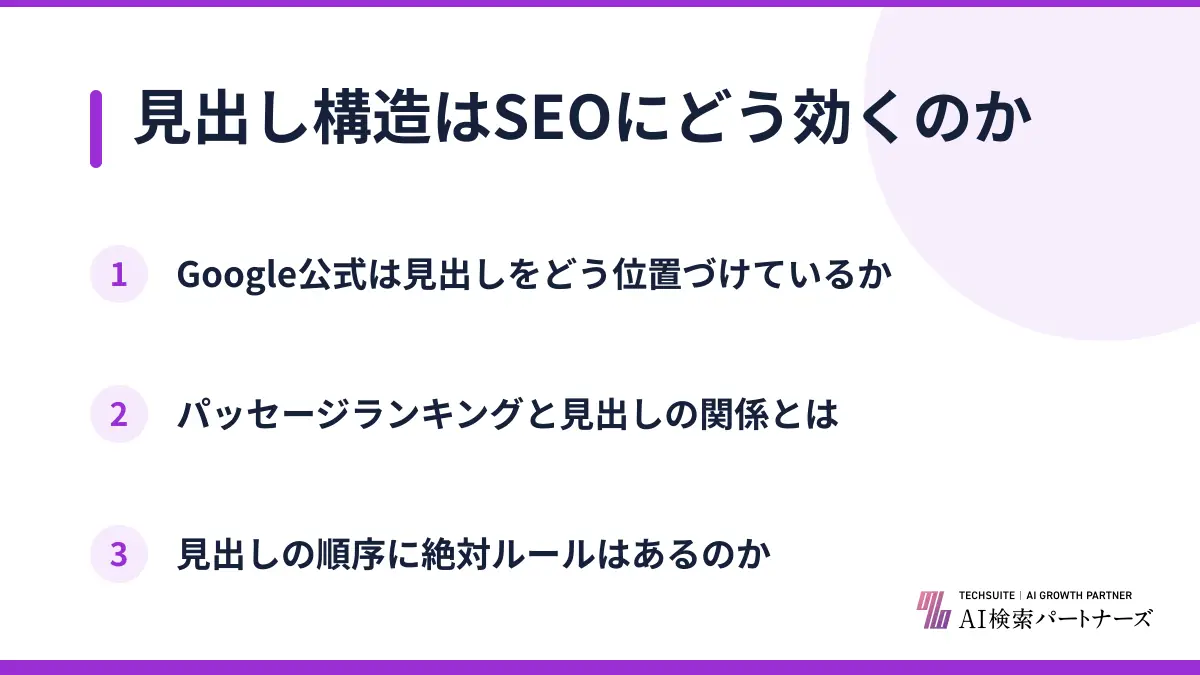 見出し構造はSEOにどう効くのか

1 Google公式は見出しをどう位置づけているか

2 パッセージランキングと見出しの関係とは

3 見出しの順序に絶対ルールはあるのか

TECHSUITE | AI GROWTH PARTNER
AI検索パートナーズ